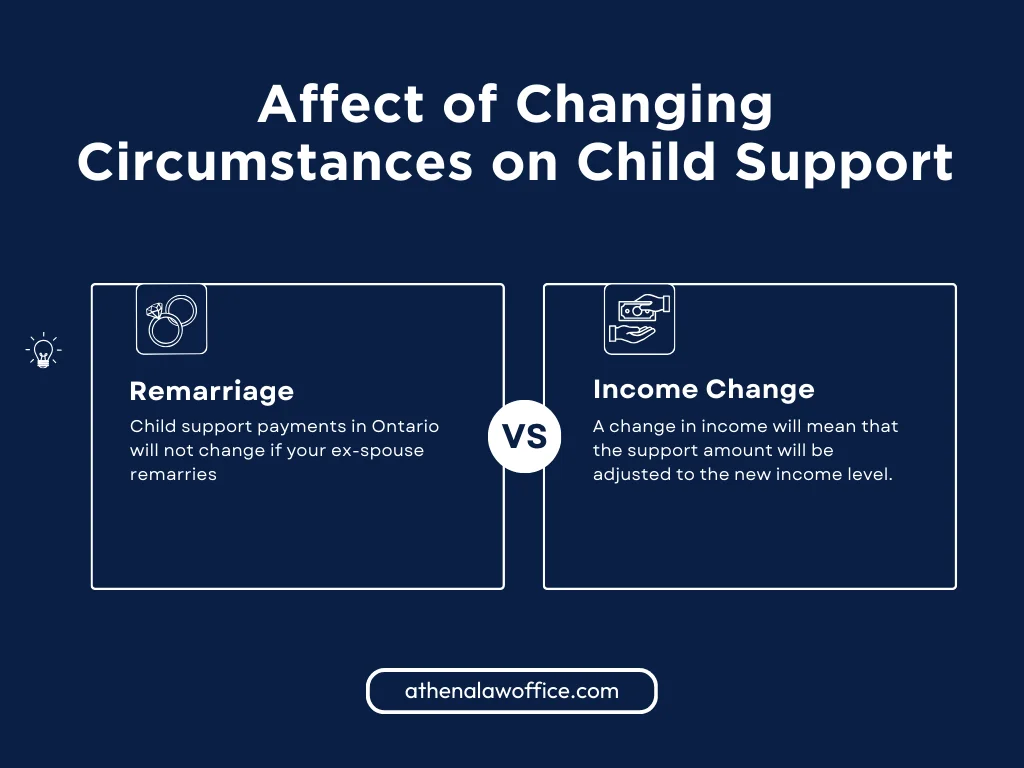 Affect of Changing Circumstances on Child Support

Remarriage

Child support payments in Ontario will not change if your ex-spouse remarries

VS

Income Change

A change in income will mean that the support amount will be adjusted to the new income level.

athenalawoffice.com